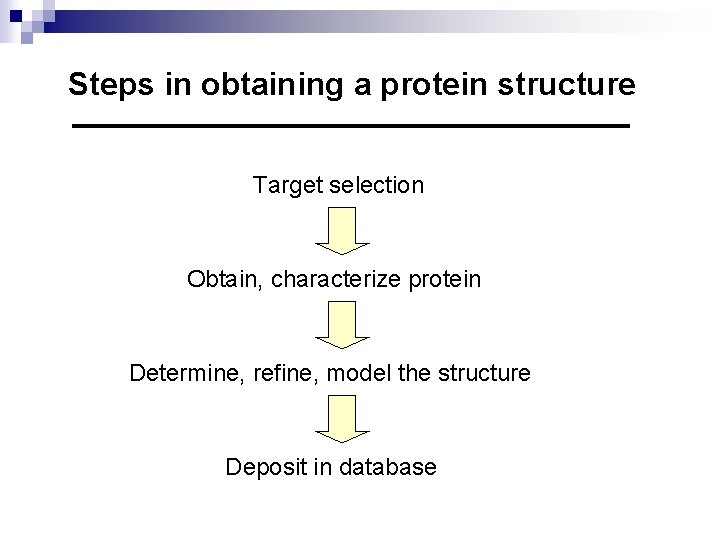 Steps in obtaining a protein structure

Target selection

Obtain, characterize protein

Determine, refine, model the structure

Deposit in database